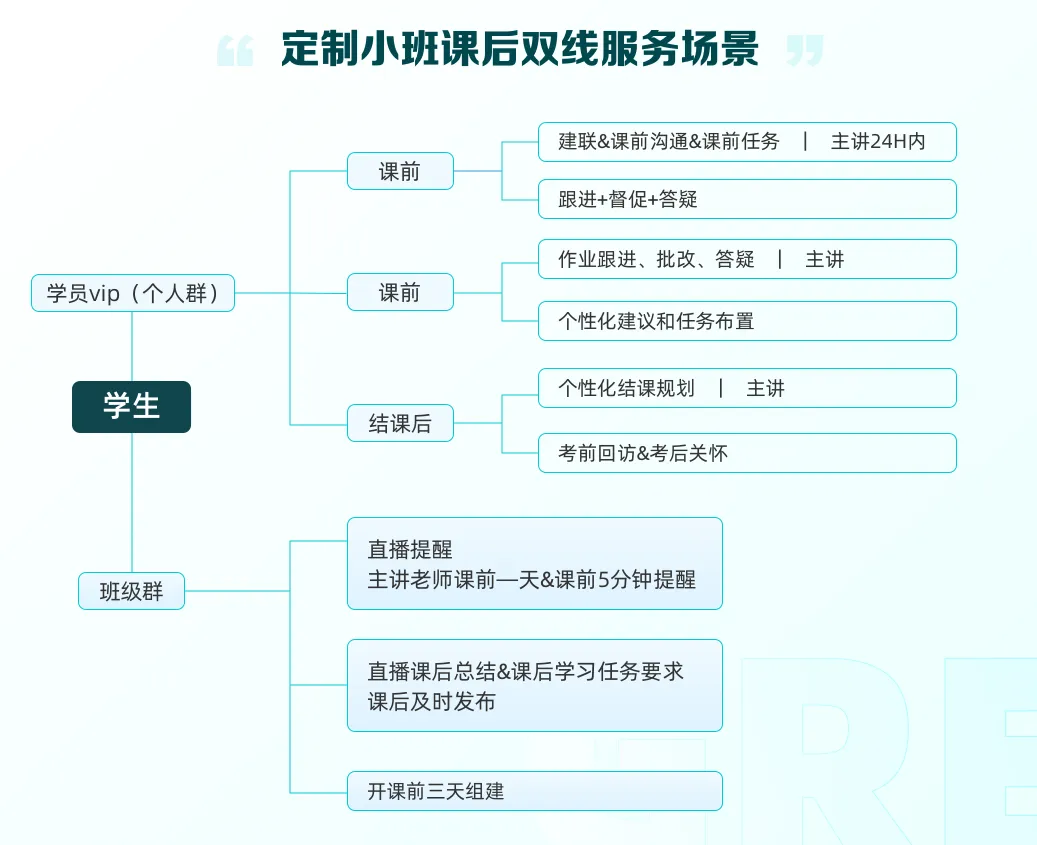 定制小班课后双线服务场景

学生

学员vip（个人群）

课前

建联&课前沟通&课前任务 | 主讲24H内

跟进+督促+答疑

课前

作业跟进、批改、答疑 | 主讲

个性化建议和任务布置

结课后

个性化结课规划 | 主讲

考前回访&考后关怀

班级群

直播提醒
主讲老师课前一天&课前5分钟提醒

直播课后总结&课后学习任务要求
课后及时发布

开课前三天组建